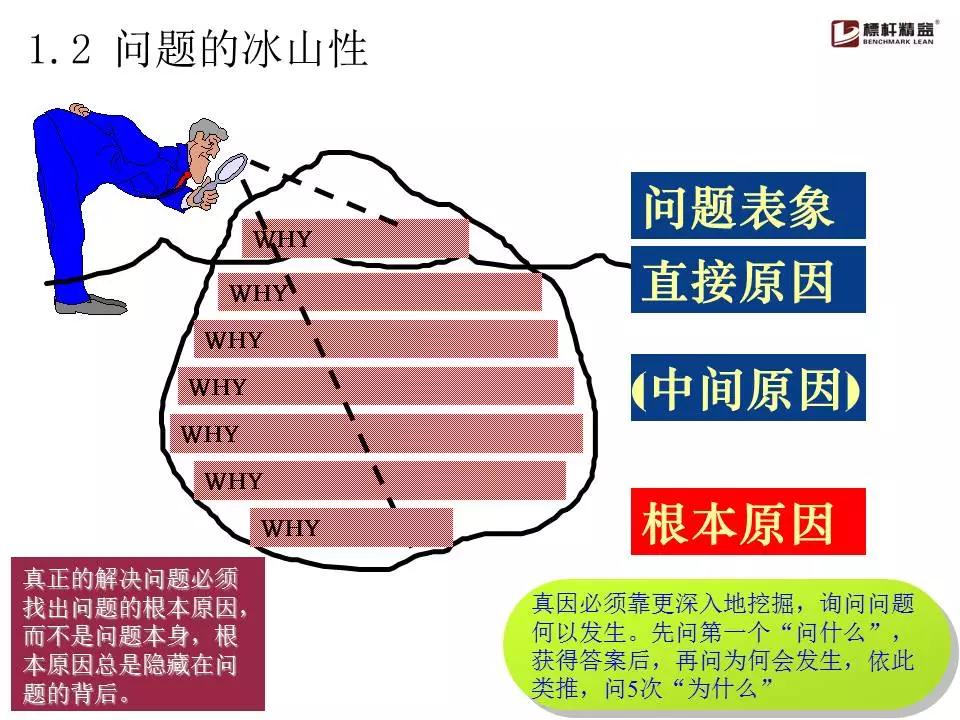 1.2 问题的冰山性

標杆精益
BENCHMARK LEAN

WHY
WHY
WHY
WHY
WHY
WHY
WHY

问题表象
直接原因
(中间原因)
根本原因

真正的解决问题必须找出问题的根本原因，而不是问题本身，根本原因总是隐藏在问题的背后。

真因必须靠更深入地挖掘，询问问题何以发生。先问第一个“问什么”，获得答案后，再问为何会发生，依此类推，问5次“为什么”